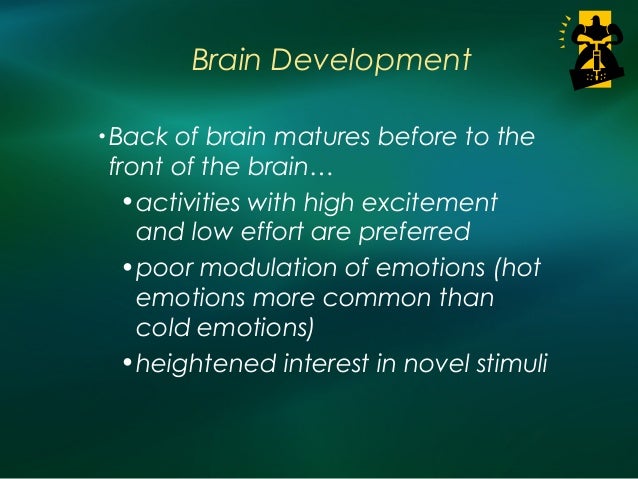 Brain Development

•Back of brain matures before to the front of the brain…

•activities with high excitement and low effort are preferred

•poor modulation of emotions (hot emotions more common than cold emotions)

•heightened interest in novel stimuli